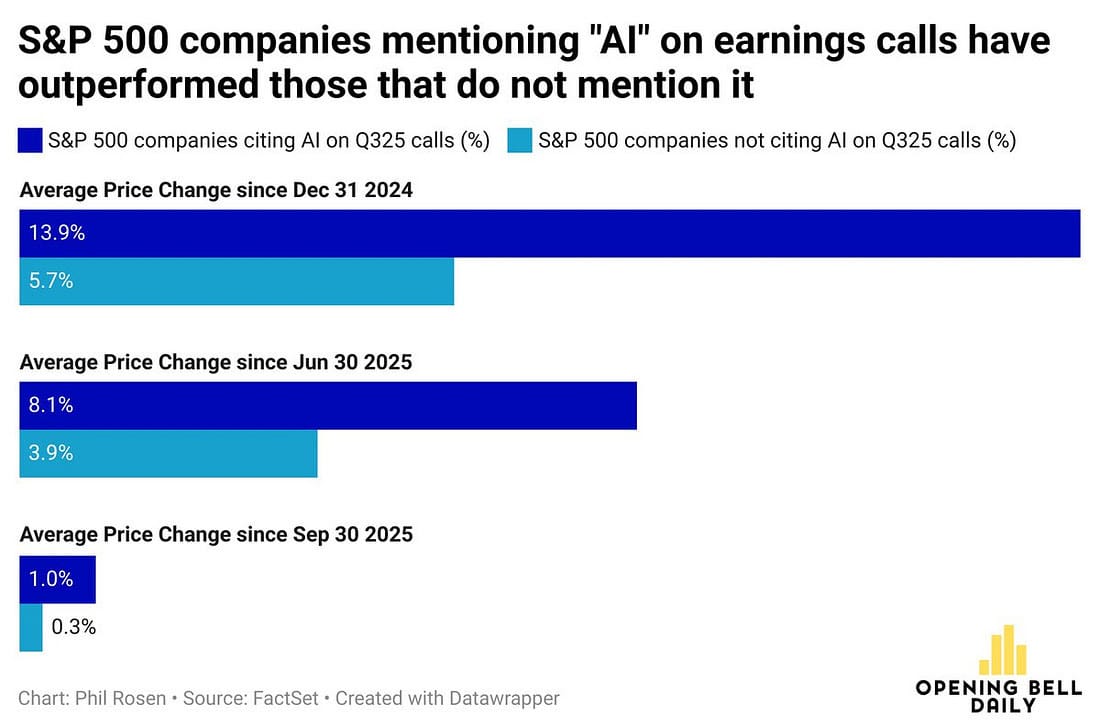 S&P 500 companies mentioning "AI" on earnings calls have outperformed those that do not mention it

S&P 500 companies citing AI on Q325 calls (%) S&P 500 companies not citing AI on Q325 calls (%)

Average Price Change since Dec 31 2024

13.9%

5.7%

Average Price Change since Jun 30 2025

8.1%

3.9%

Average Price Change since Sep 30 2025

1.0%

0.3%

Chart: Phil Rosen • Source: FactSet • Created with Datawrapper

OPENING BELL DAILY